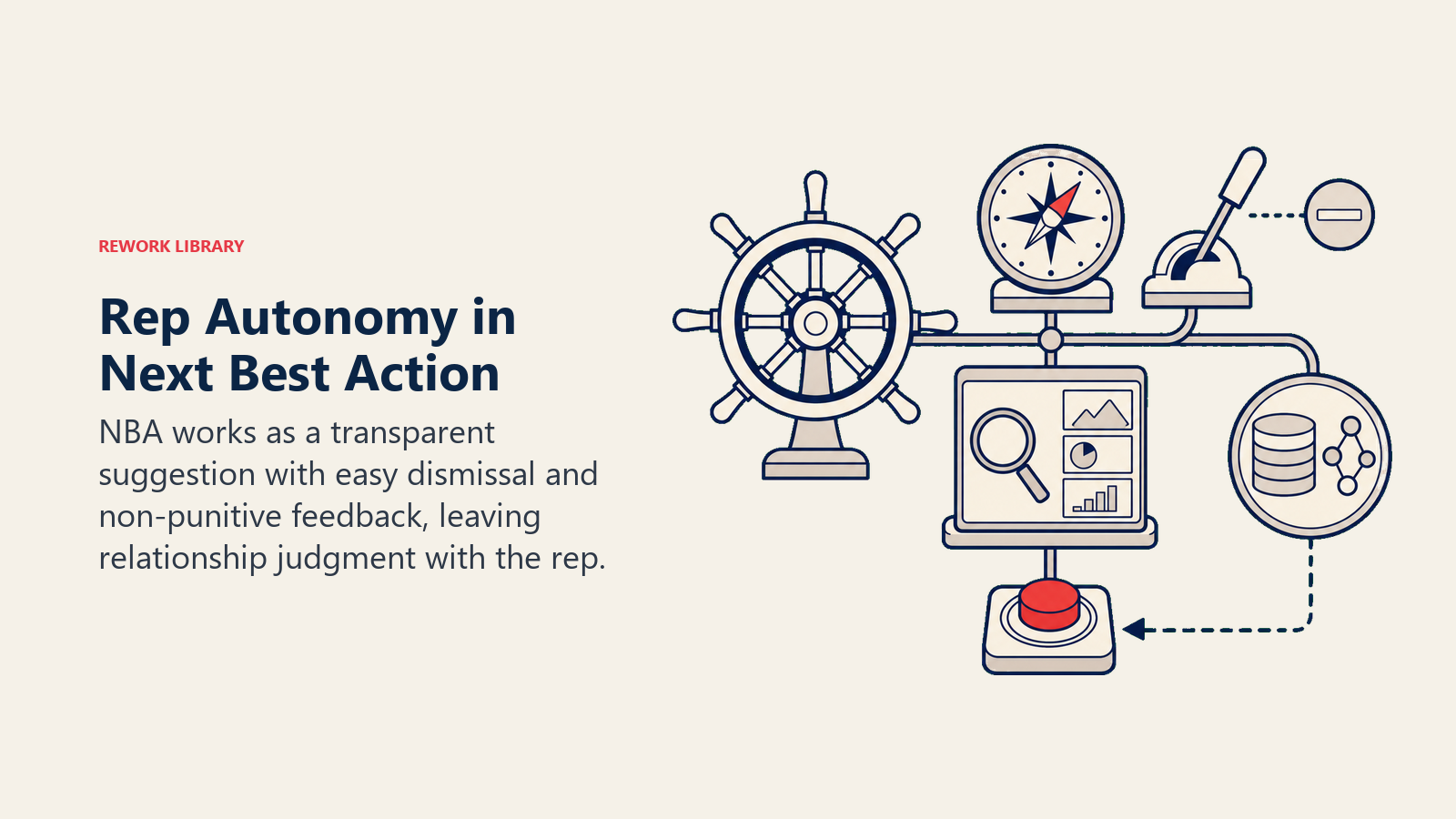 REWORK LIBRARY

Rep Autonomy in Next Best Action

NBA works as a transparent suggestion with easy dismissal and non-punitive feedback, leaving relationship judgment with the rep.